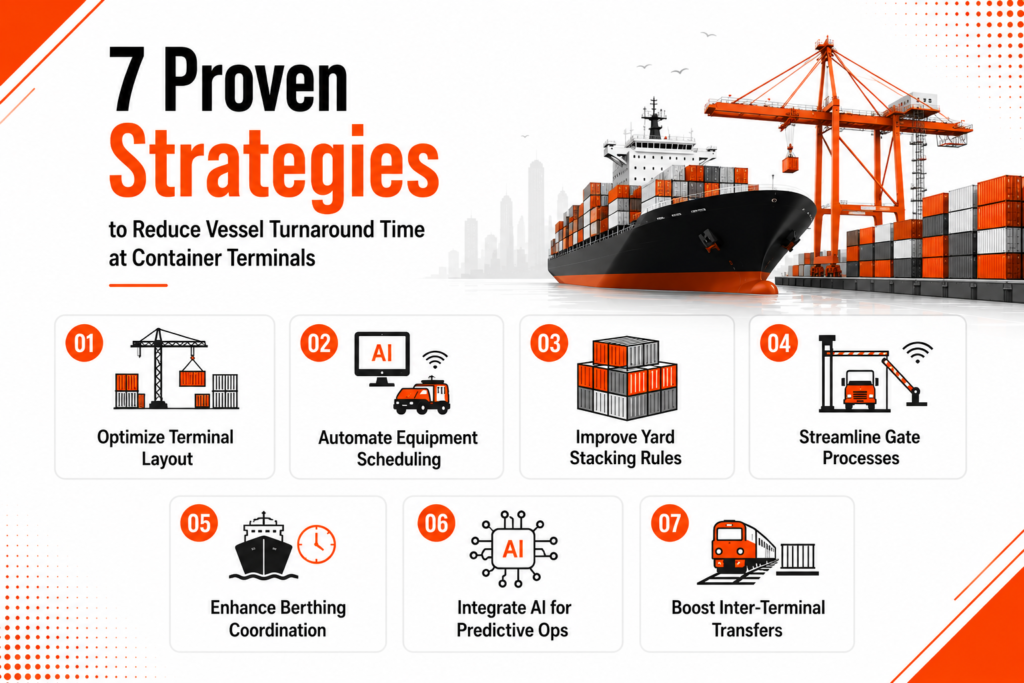 7 Proven Strategies

to Reduce Vessel Turnaround Time at Container Terminals

01
Optimize Terminal Layout

02
AI
Automate Equipment Scheduling

03
Improve Yard Stacking Rules

04
Streamline Gate Processes

05
Enhance Berthing Coordination

06
AI
Integrate AI for Predictive Ops

07
Boost Inter-Terminal Transfers